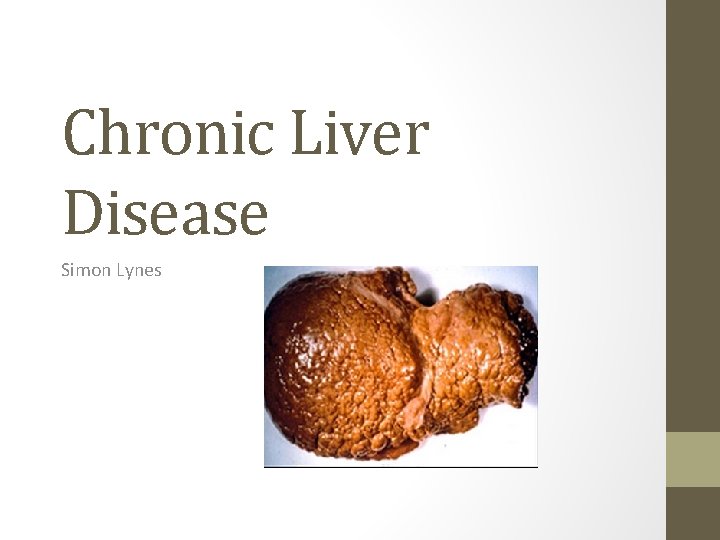 Chronic Liver Disease

Simon Lynes